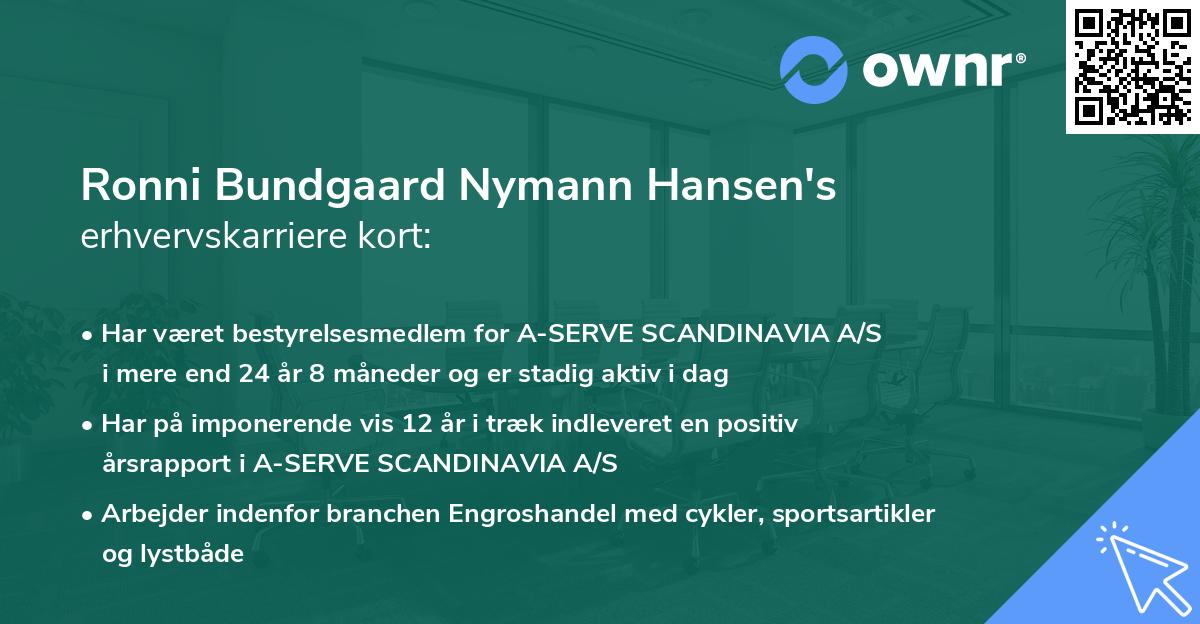 ownr®

Ronni Bundgaard Nymann Hansen's
erhvervskarriere kort:

• Har været bestyrelsesmedlem for A-SERVE SCANDINAVIA A/S i mere end 24 år 8 måneder og er stadig aktiv i dag

• Har på imponerende vis 12 år i træk indleveret en positiv årsrapport i A-SERVE SCANDINAVIA A/S

• Arbejder indenfor branchen Engroshandel med cykler, sportsartikler og lystbåde